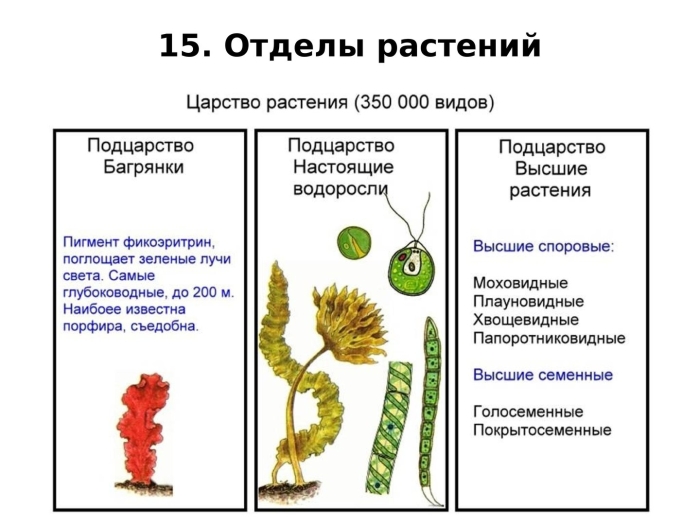 15. Отделы растений

Царство растения (350 000 видов)

Подцарство Багрянки

Пигмент фикоэритрин, поглощает зеленые лучи света. Самые глубоководные, до 200 м. Наибоее известна порфира, съедобна.

Подцарство Настоящие водоросли

Подцарство Высшие растения

Высшие споровые:

Моховидные
Плауновидные
Хвощевидные
Папоротниковидные

Высшие семенные

Голосеменные
Покрытосеменные